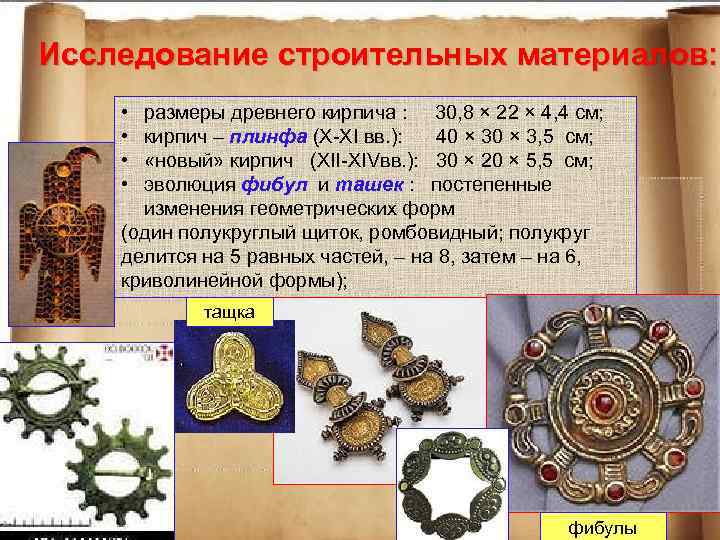 Исследование строительных материалов:

• размеры древнего кирпича : 30,8 × 22 × 4,4 см;
• кирпич – плинфа (X-XI вв.): 40 × 30 × 3,5 см;
• «новый» кирпич (XII-XIVвв.): 30 × 20 × 5,5 см;
• эволюция фибул и ташек : постепенные изменения геометрических форм
(один полукруглый щиток, ромбовидный; полукруг делится на 5 равных частей, – на 8, затем – на 6, криволинейной формы);

тащка

фибулы